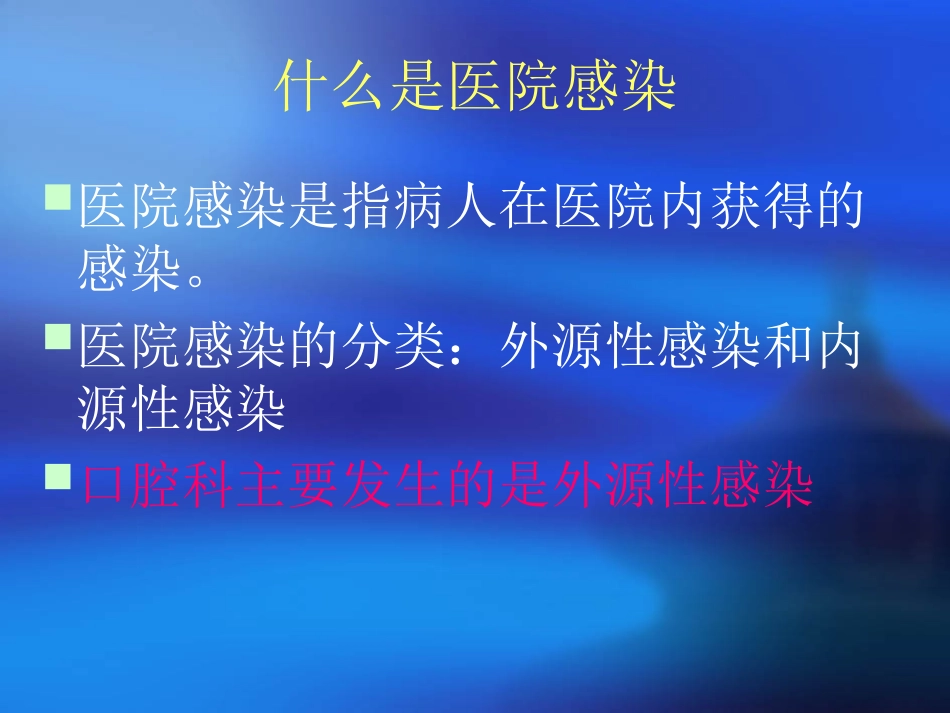 什么是医院感染

医院感染是指病人在医院内获得的感染。

医院感染的分类：外源性感染和内源性感染

口腔科主要发生的是外源性感染